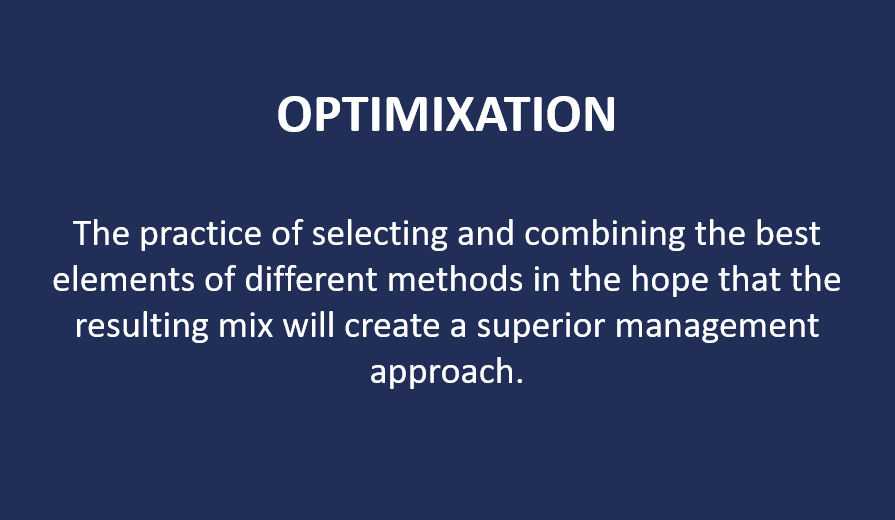 OPTIMIXATION

The practice of selecting and combining the best elements of different methods in the hope that the resulting mix will create a superior management approach.